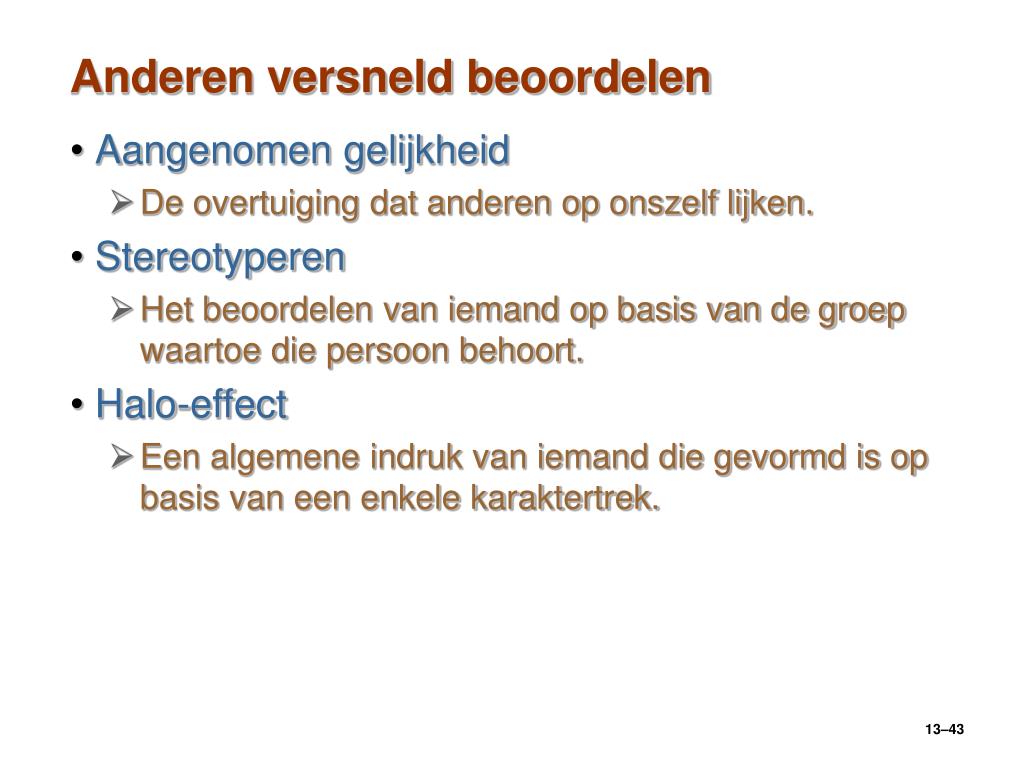 Anderen versneld beoordelen

• Aangenomen gelijkheid
  ➢ De overtuiging dat anderen op onszelf lijken.
• Stereotyperen
  ➢ Het beoordelen van iemand op basis van de groep waartoe die persoon behoort.
• Halo-effect
  ➢ Een algemene indruk van iemand die gevormd is op basis van een enkele karaktertrek.

13–43